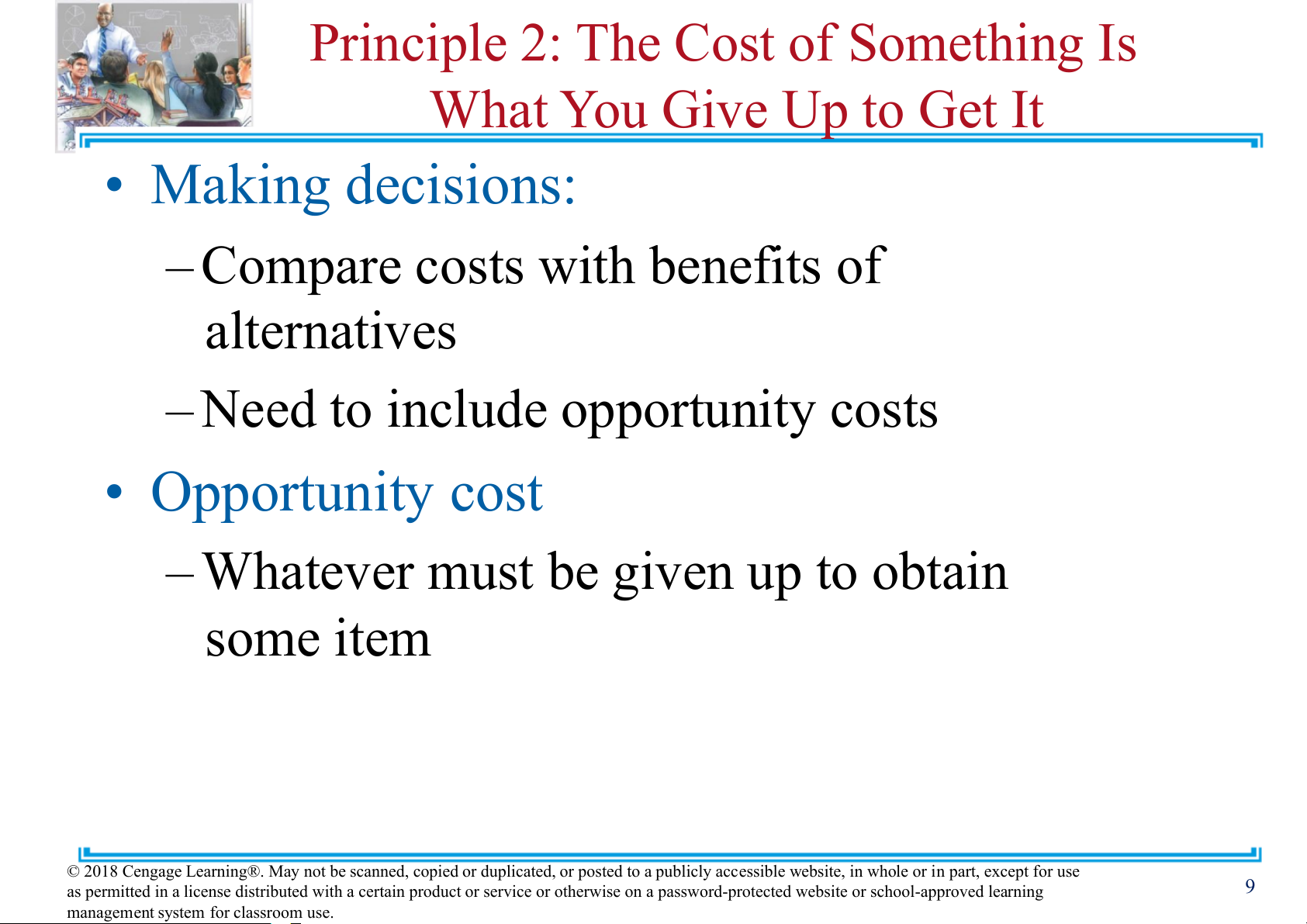 Principle 2: The Cost of Something Is What You Give Up to Get It

• Making decisions:

– Compare costs with benefits of alternatives

– Need to include opportunity costs

• Opportunity cost

– Whatever must be given up to obtain some item

© 2018 Cengage Learning®. May not be scanned, copied or duplicated, or posted to a publicly accessible website, in whole or in part, except for use as permitted in a license distributed with a certain product or service or otherwise on a password-protected website or school-approved learning management system for classroom use.

9